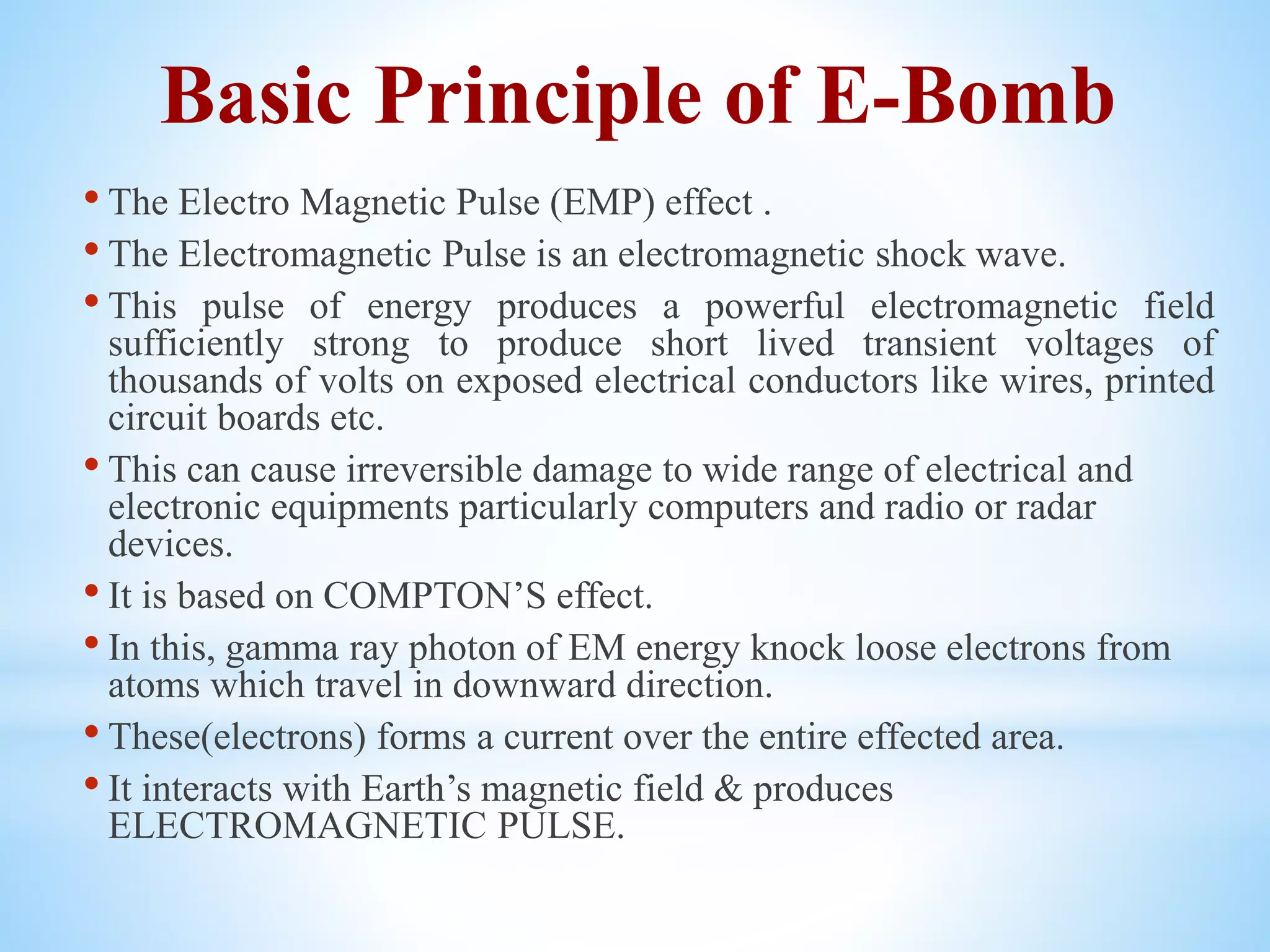 Basic Principle of E-Bomb

• The Electro Magnetic Pulse (EMP) effect .

• The Electromagnetic Pulse is an electromagnetic shock wave.

• This pulse of energy produces a powerful electromagnetic field sufficiently strong to produce short lived transient voltages of thousands of volts on exposed electrical conductors like wires, printed circuit boards etc.

• This can cause irreversible damage to wide range of electrical and electronic equipments particularly computers and radio or radar devices.

• It is based on COMPTON’S effect.

• In this, gamma ray photon of EM energy knock loose electrons from atoms which travel in downward direction.

• These(electrons) forms a current over the entire effected area.

• It interacts with Earth’s magnetic field & produces ELECTROMAGNETIC PULSE.